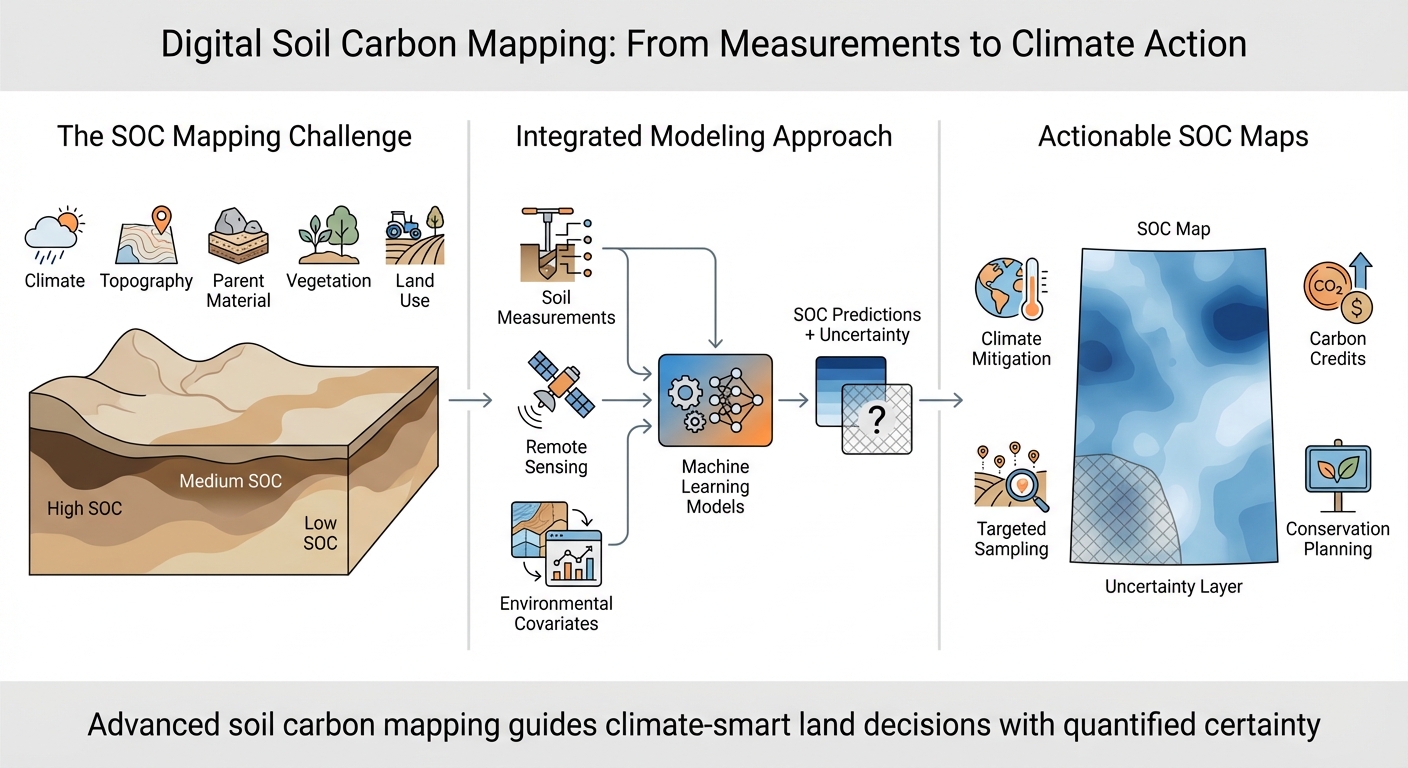 Digital Soil Carbon Mapping: From Measurements to Climate Action

The SOC Mapping Challenge

Climate
Topography
Parent Material
Vegetation
Land Use

High SOC
Medium SOC
Low SOC

Integrated Modeling Approach

Soil Measurements
Remote Sensing
Environmental Covariates
Machine Learning Models
SOC Predictions + Uncertainty
?

Actionable SOC Maps

SOC Map
Climate Mitigation
Targeted Sampling
$CO_2$
$
Carbon Credits
Conservation Planning
Uncertainty Layer

Advanced soil carbon mapping guides climate-smart land decisions with quantified certainty